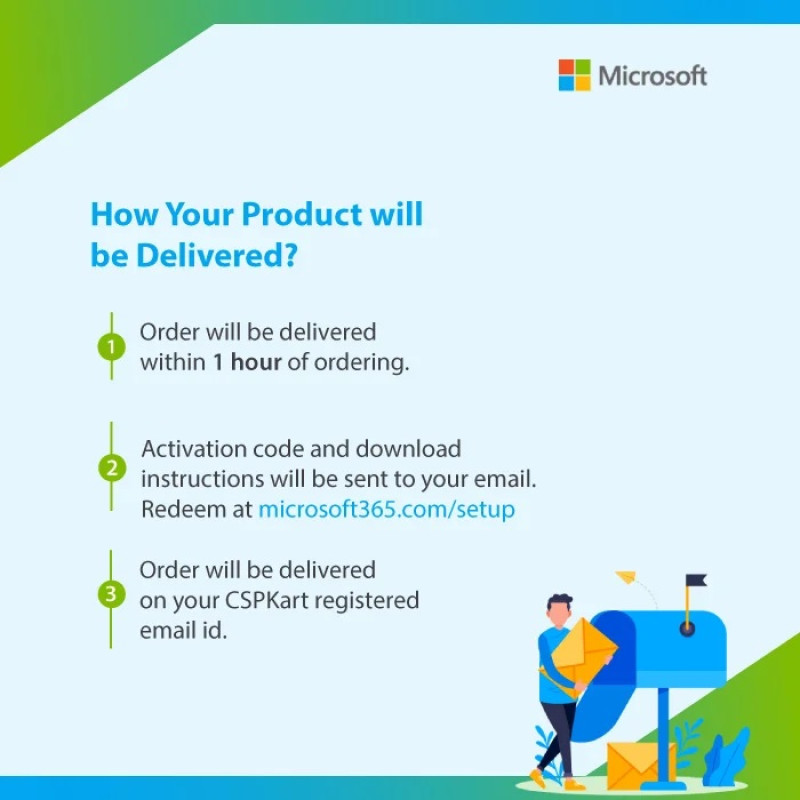 Microsoft

How Your Product will be Delivered?

1 Order will be delivered within 1 hour of ordering.

2 Activation code and download instructions will be sent to your email. Redeem at microsoft365.com/setup

3 Order will be delivered on your CSPKart registered email id.